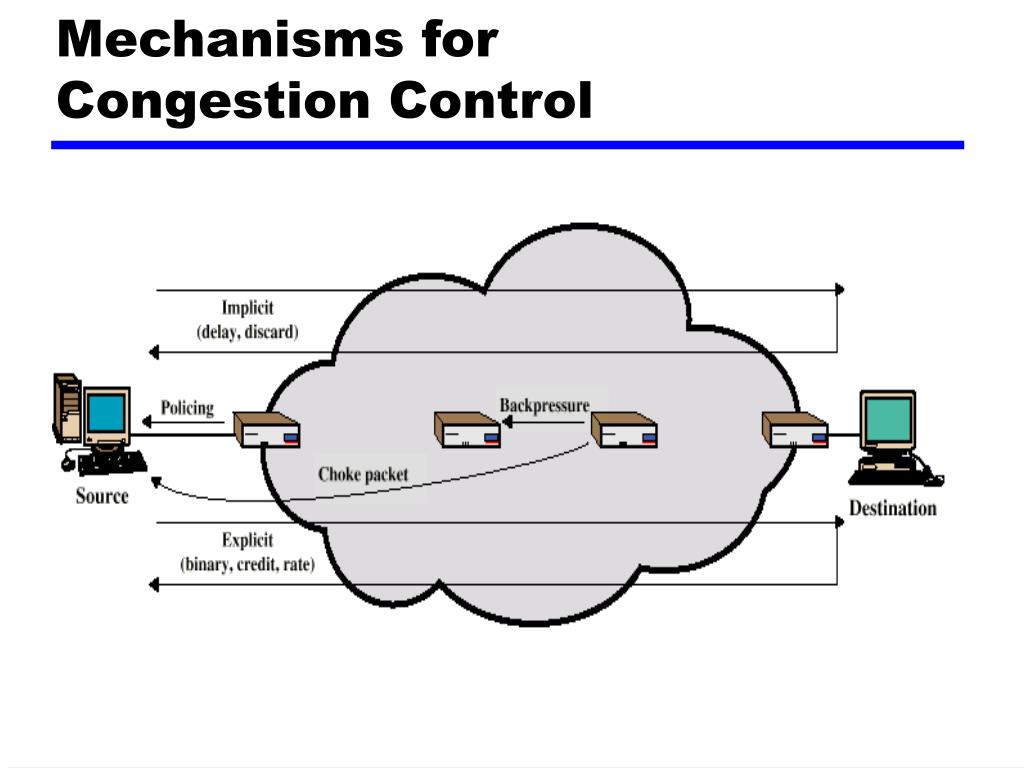 Mechanisms for Congestion Control

Implicit
(delay, discard)

Policing

Backpressure

Choke packet

Source

Destination

Explicit
(binary, credit, rate)